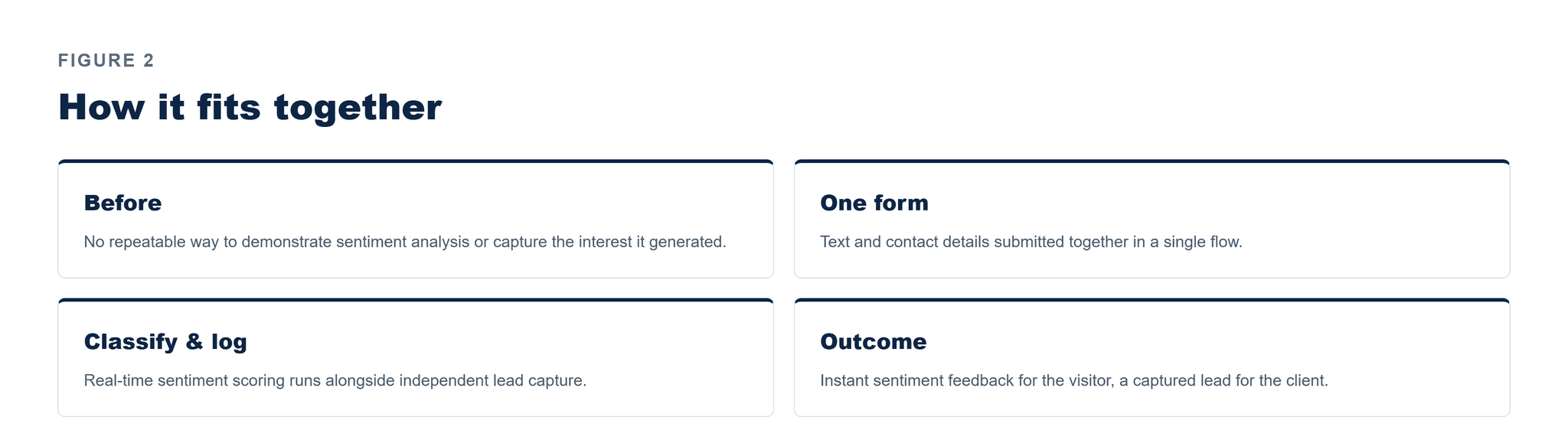 FIGURE 2

How it fits together

Before

No repeatable way to demonstrate sentiment analysis or capture the interest it generated.

One form

Text and contact details submitted together in a single flow.

Classify & log

Real-time sentiment scoring runs alongside independent lead capture.

Outcome

Instant sentiment feedback for the visitor, a captured lead for the client.